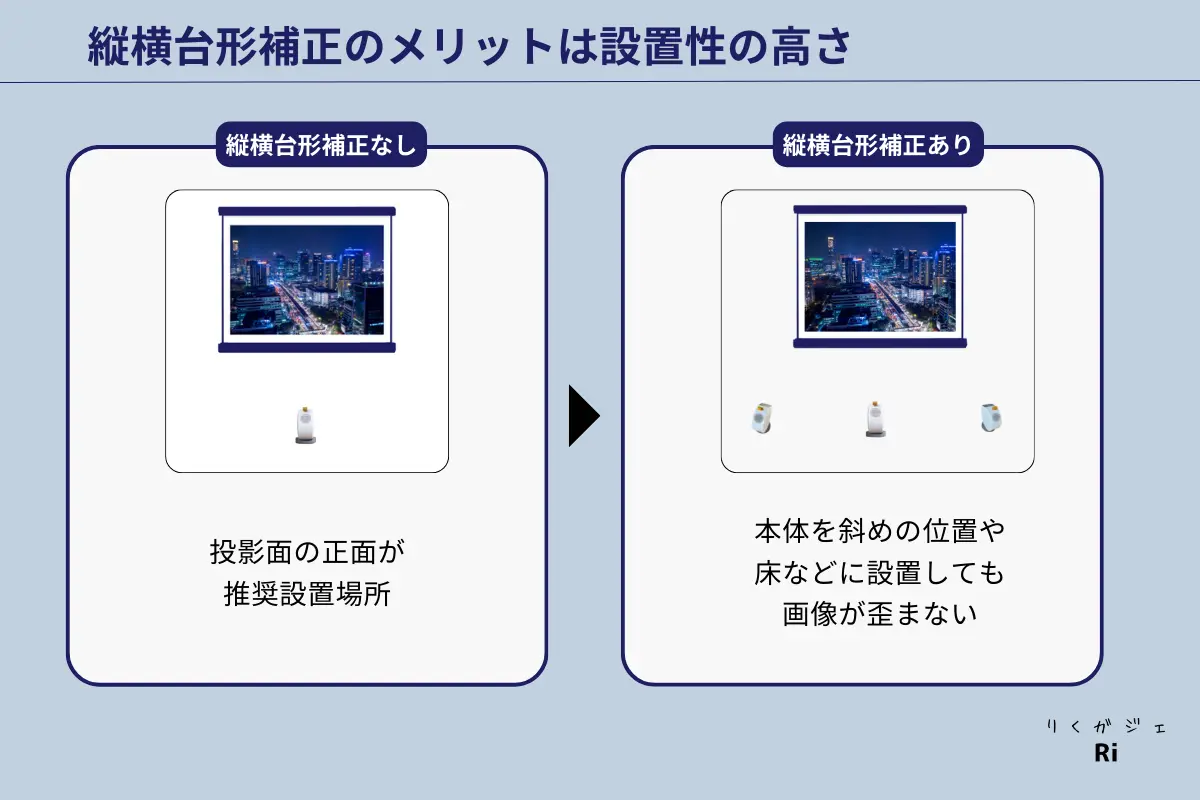 縦横台形補正のメリットは設置性の高さ

縦横台形補正なし

投影面の正面が
推奨設置場所

縦横台形補正あり

本体を斜めの位置や
床などに設置しても
画像が歪まない

りくガジェ
Ri